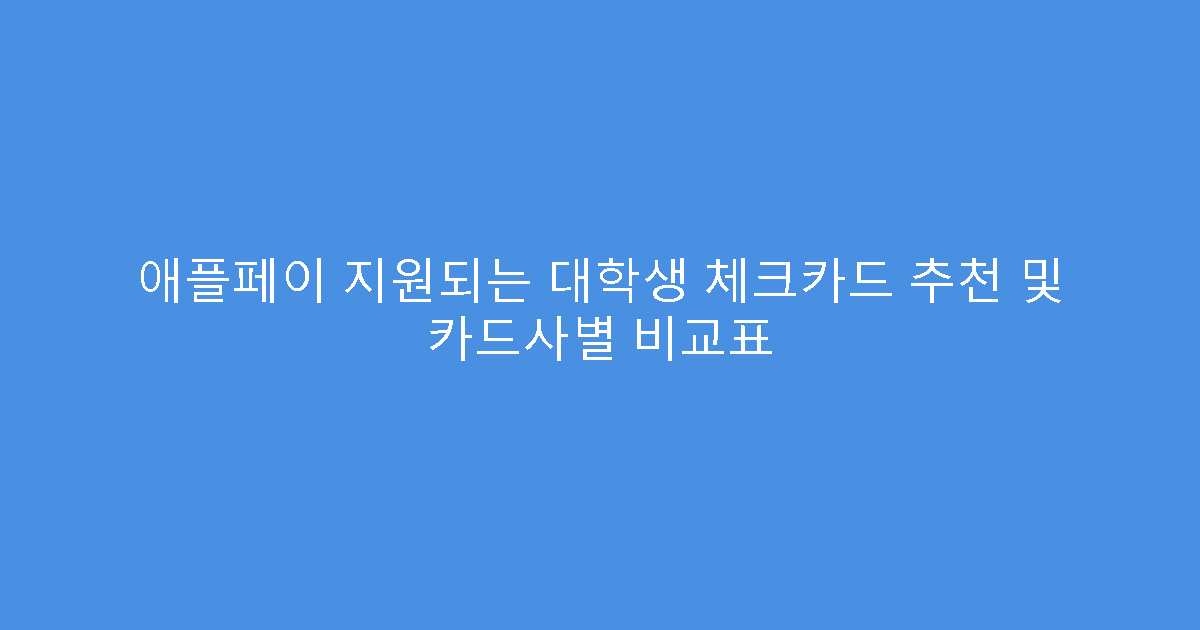 애플페이 지원되는 대학생 체크카드 추천 및 카드사별 비교표